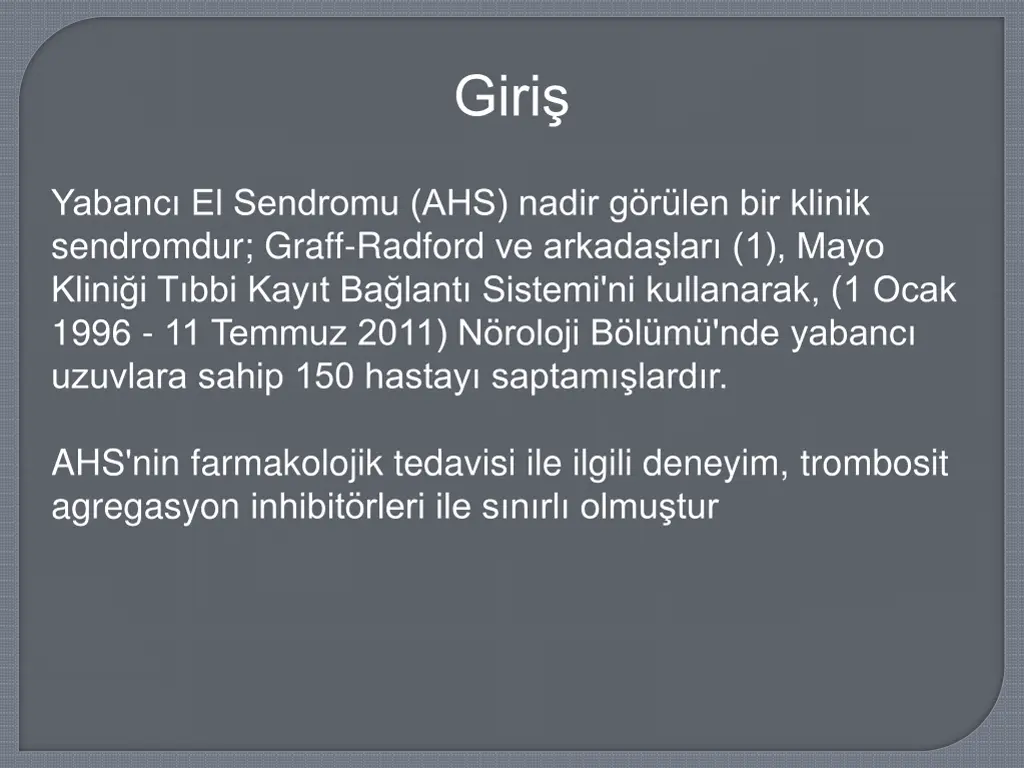 Giriş

Yabancı El Sendromu (AHS) nadir görülen bir klinik sendromdur; Graff-Radford ve arkadaşları (1), Mayo Kliniği Tıbbi Kayıt Bağlantı Sistemi'ni kullanarak, (1 Ocak 1996 - 11 Temmuz 2011) Nöroloji Bölümü'nde yabancı uzuvlara sahip 150 hastayı saptamışlardır.

AHS'nin farmakolojik tedavisi ile ilgili deneyim, trombosit agregasyon inhibitörleri ile sınırlı olmuştur